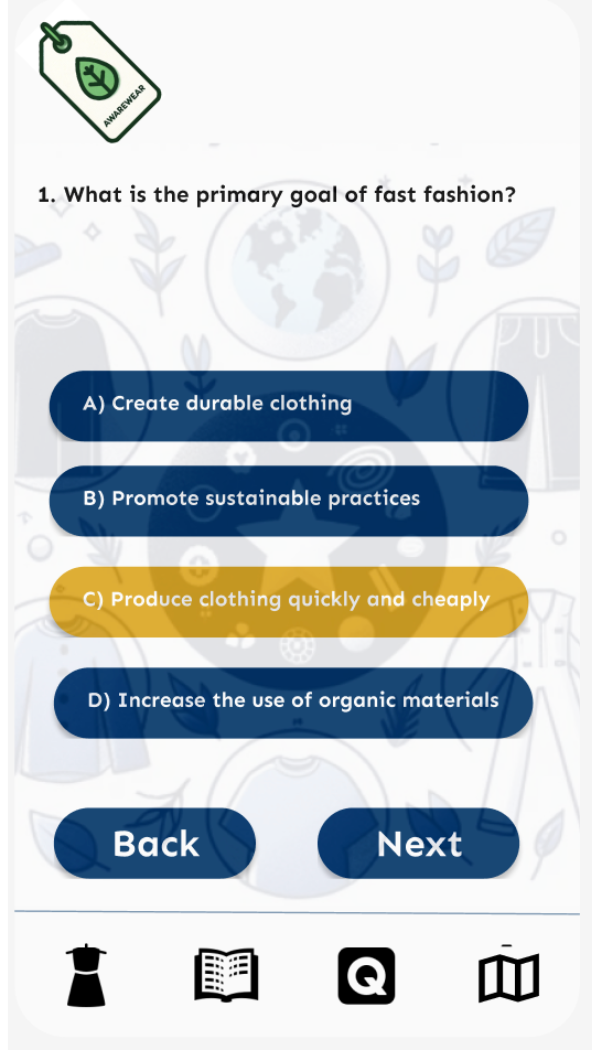 AWAREWEAR

1. What is the primary goal of fast fashion?

A) Create durable clothing

B) Promote sustainable practices

C) Produce clothing quickly and cheaply

D) Increase the use of organic materials

Back

Next

Q